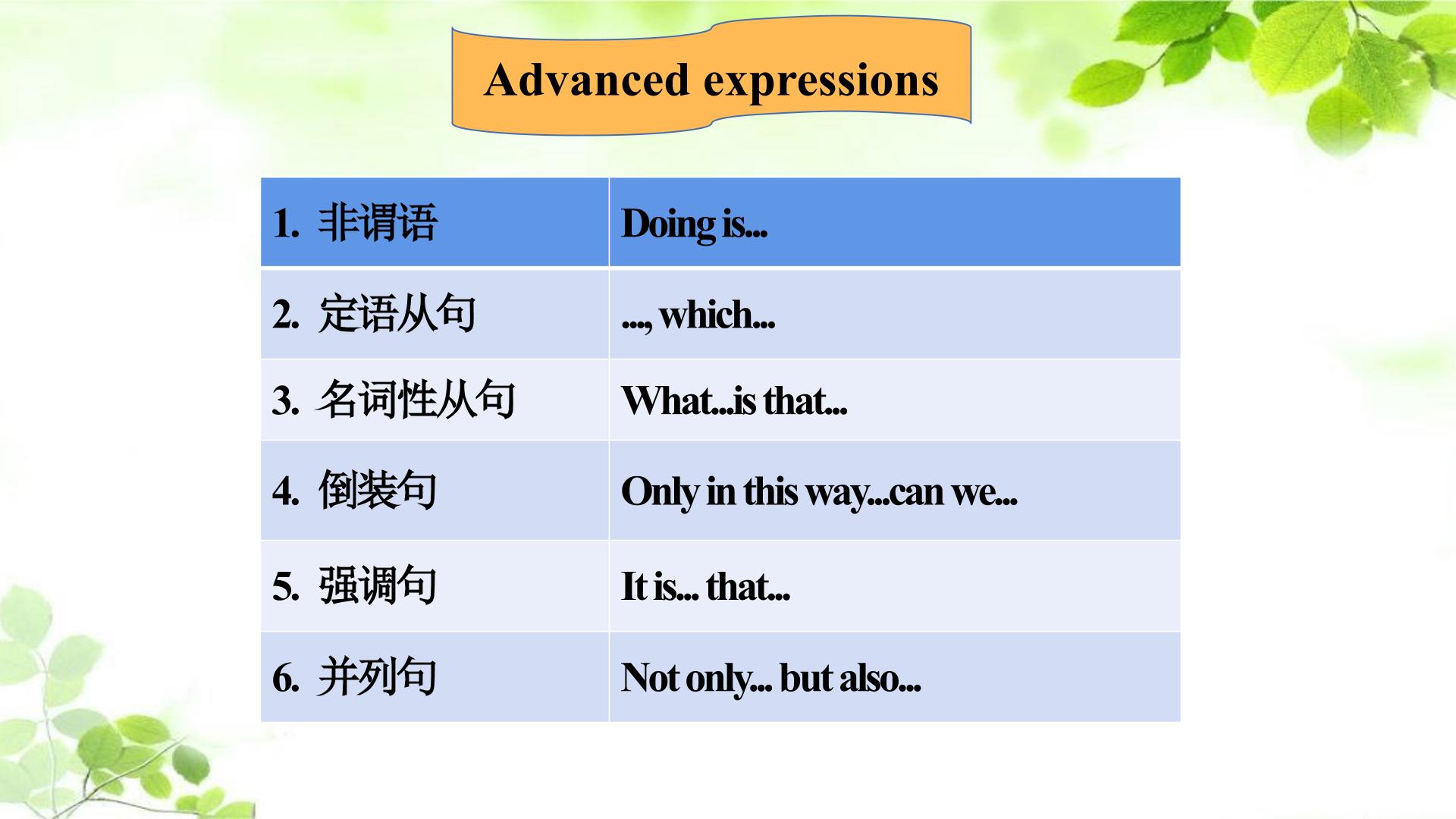 Advanced expressions

| 1.非谓语 | Doing is... |
|---|---|
| 2.定语从句 | ..., which... |
| 3.名词性从句 | What...is that... |
| 4.倒装句 | Only in this way...can we... |
| 5.强调句 | It is... that... |
| 6.并列句 | Not only... but also... |